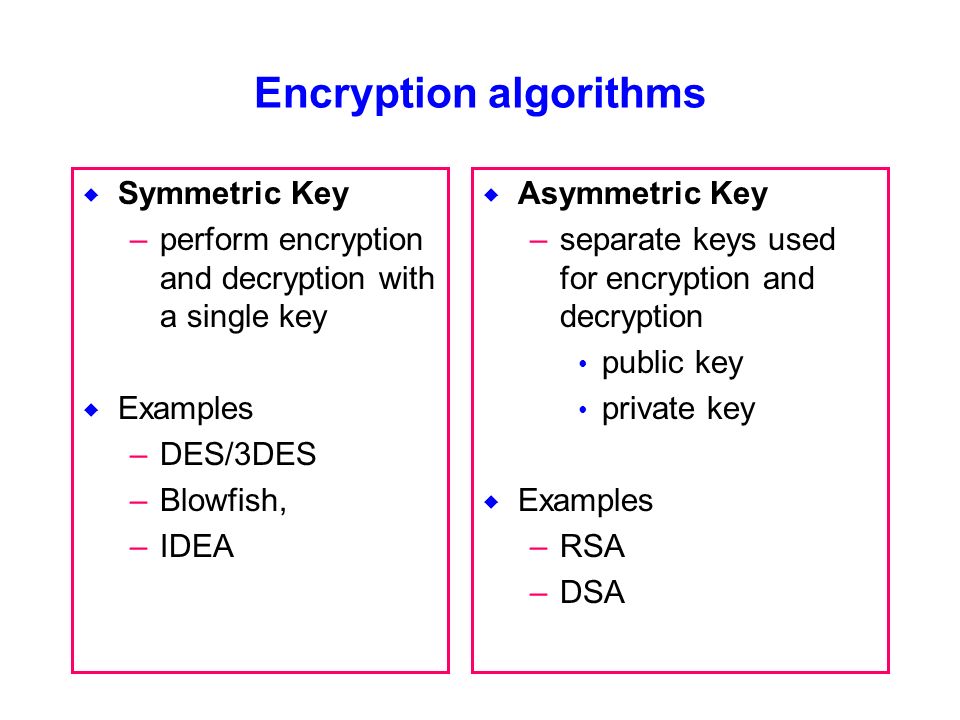 Encryption algorithms

◆ Symmetric Key
– perform encryption and decryption with a single key

◆ Examples
– DES/3DES
– Blowfish,
– IDEA

◆ Asymmetric Key
– separate keys used for encryption and decryption
• public key
• private key

◆ Examples
– RSA
– DSA